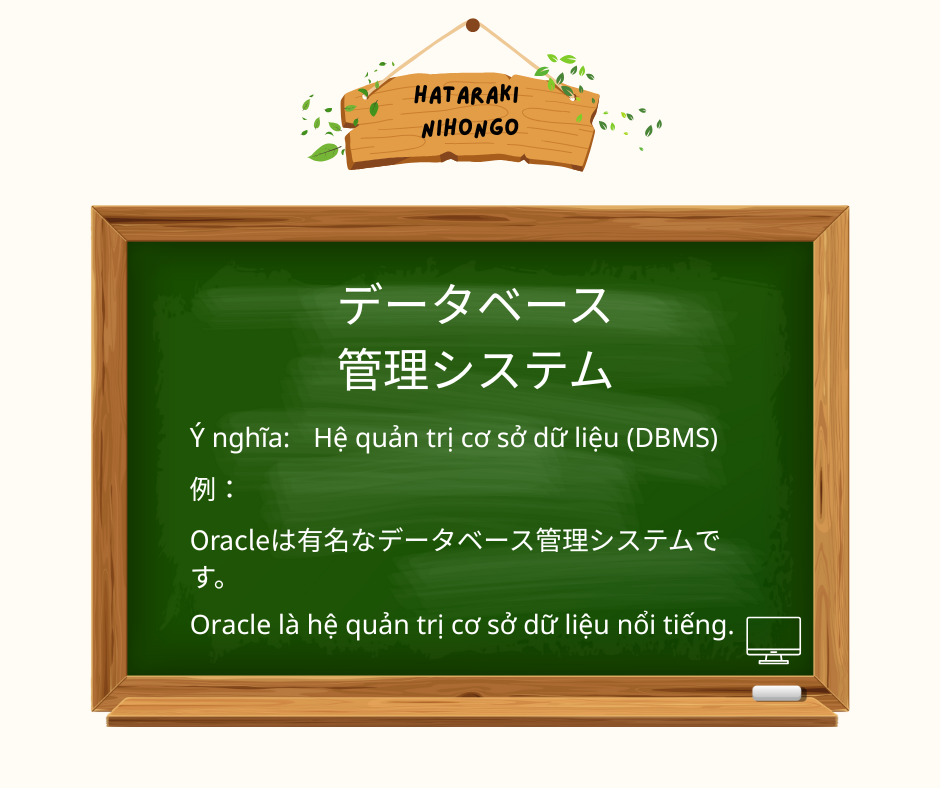 HATARAKI NIHONGO

データベース
管理システム

Ý nghĩa: Hệ quản trị cơ sở dữ liệu (DBMS)

例：

Oracleは有名なデータベース管理システムです。

Oracle là hệ quản trị cơ sở dữ liệu nổi tiếng.